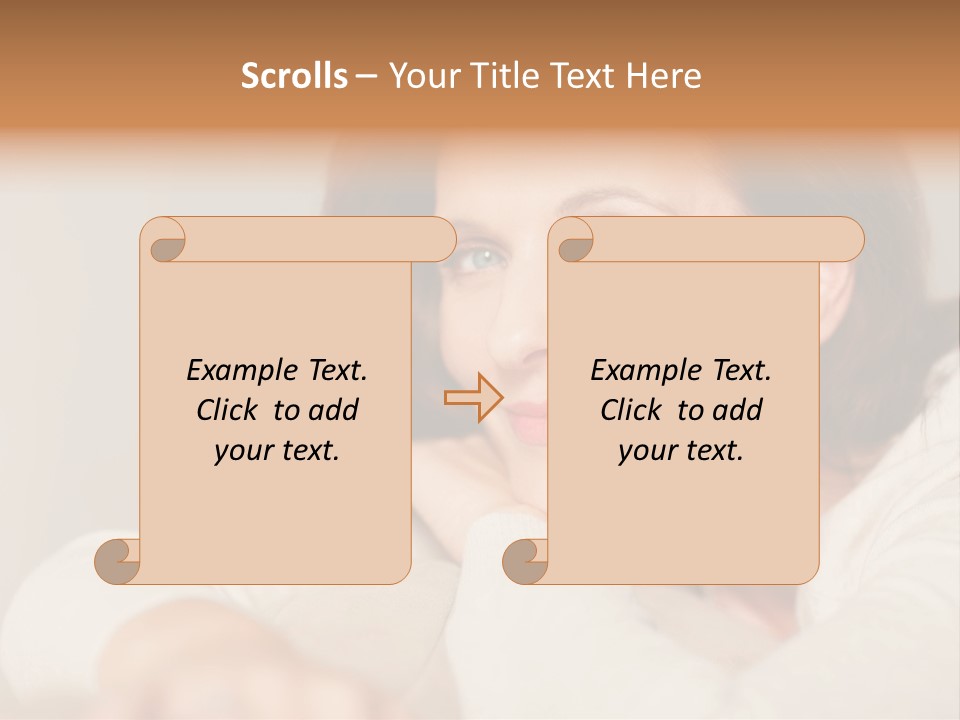 Scrolls – Your Title Text Here

Example Text. Click to add your text.

Example Text. Click to add your text.